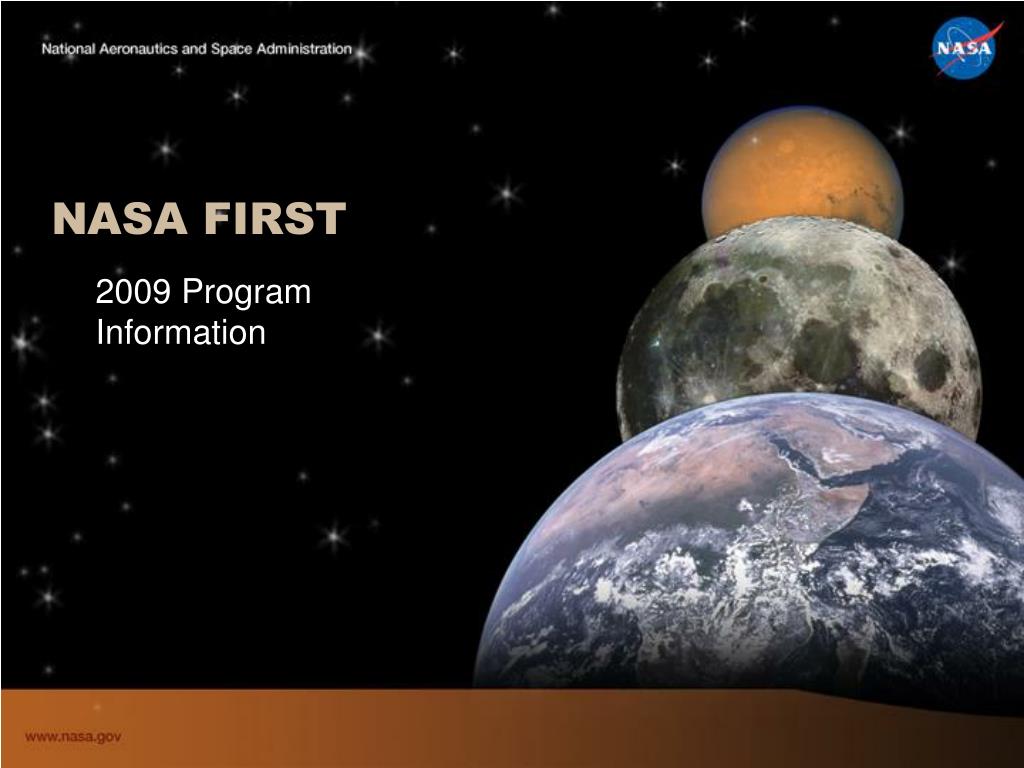 National Aeronautics and Space Administration

NASA

NASA FIRST

2009 Program Information

www.nasa.gov